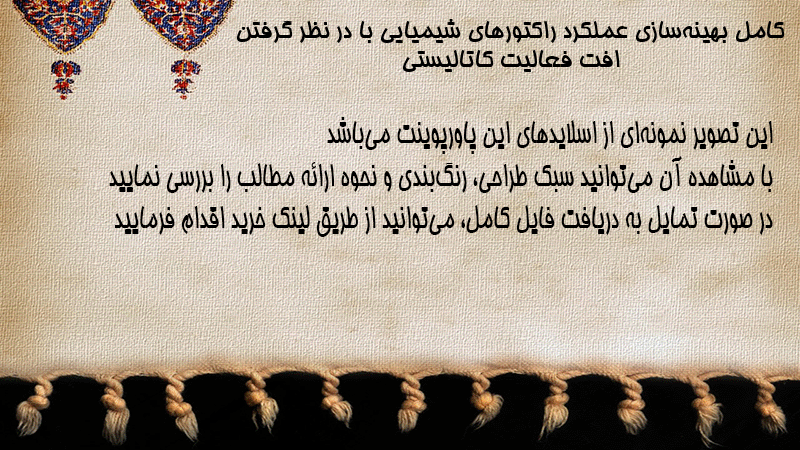 کامل بهینه‌سازی عملکرد راکتورهای شیمیایی با در نظر گرفتن افت فعالیت کاتالیستی

این تصویر نمونه‌ای از اسلایدهای این پاورپوینت می‌باشد
با مشاهده آن می‌توانید سبک طراحی، رنگ‌بندی و نحوه ارائه مطالب را بررسی نمایید
در صورت تمایل به دریافت فایل کامل، می‌توانید از طریق لینک خرید اقدام فرمایید